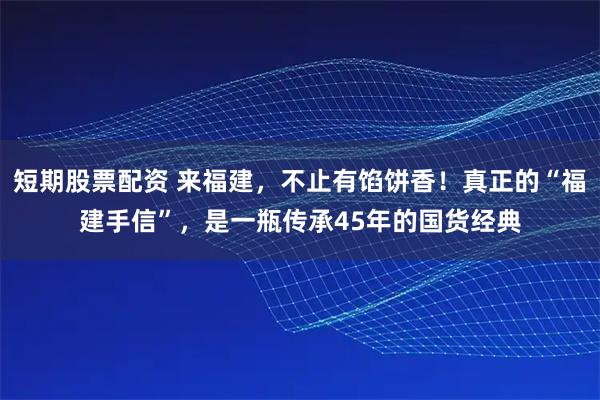 短期股票配资 来福建，不止有馅饼香！真正的“福建手信”，是一瓶传承45年的国货经典